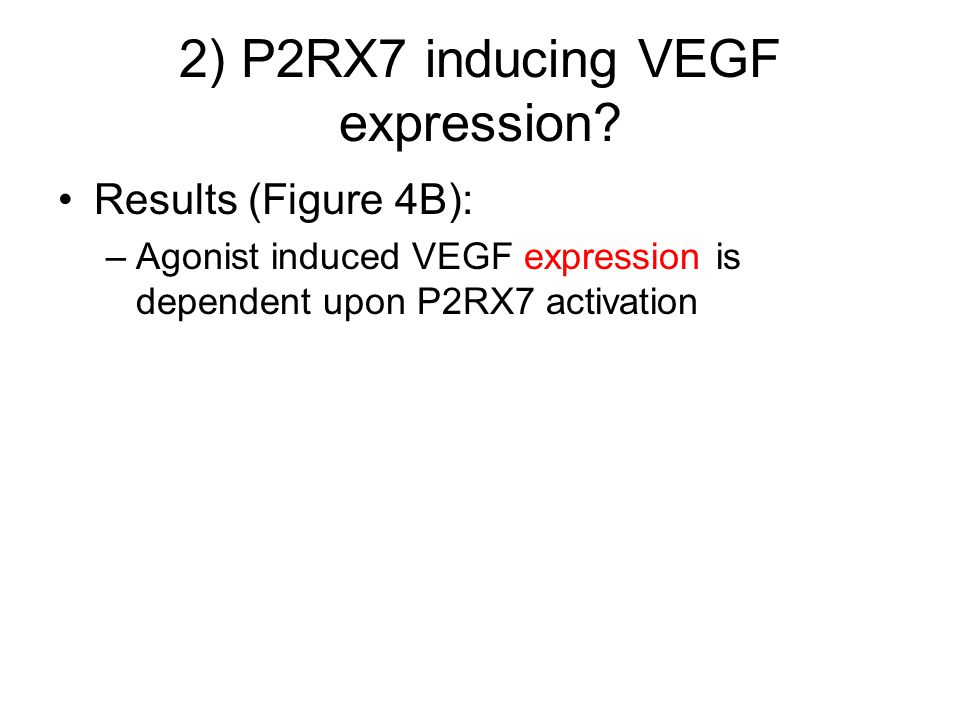 2) P2RX7 inducing VEGF expression?

• Results (Figure 4B):

– Agonist induced VEGF expression is dependent upon P2RX7 activation